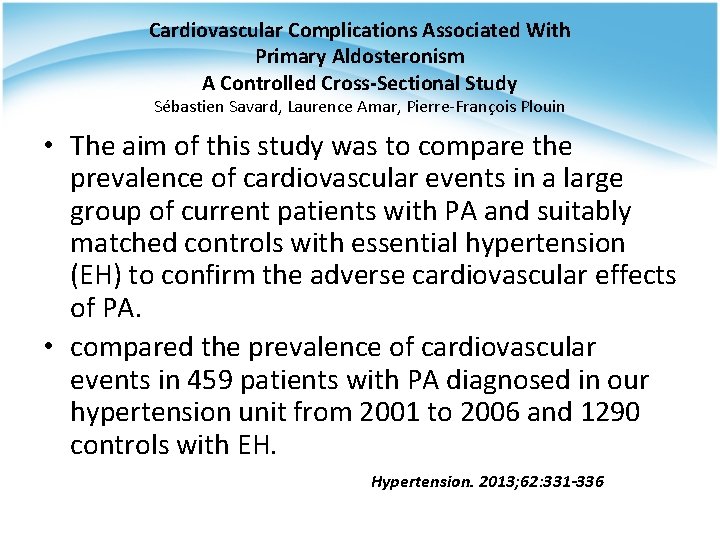 Cardiovascular Complications Associated With Primary Aldosteronism
A Controlled Cross-Sectional Study
Sébastien Savard, Laurence Amar, Pierre-François Plouin

• The aim of this study was to compare the prevalence of cardiovascular events in a large group of current patients with PA and suitably matched controls with essential hypertension (EH) to confirm the adverse cardiovascular effects of PA.

• compared the prevalence of cardiovascular events in 459 patients with PA diagnosed in our hypertension unit from 2001 to 2006 and 1290 controls with EH.

Hypertension. 2013;62:331-336